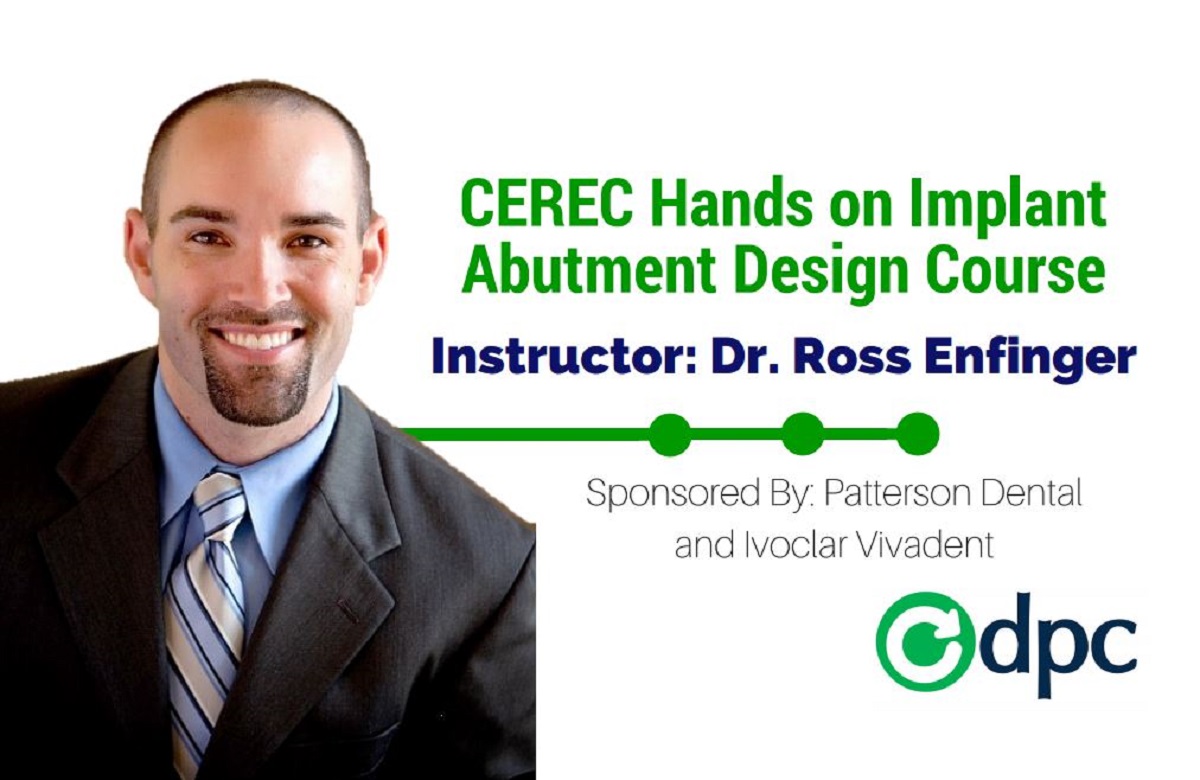 CEREC Hands on Implant Abutment Design Course

Instructor: Dr. Ross Enfinger

Sponsored By: Patterson Dental and Ivoclar Vivadent

dpc